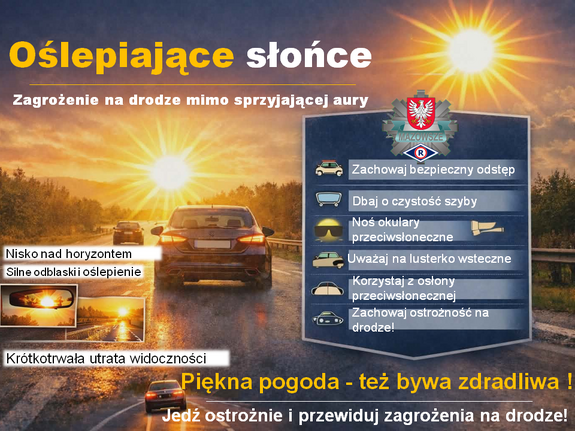 Oślepiające słońce

Zagrożenie na drodze mimo sprzyjającej aury

MAZOWSZE

R

Zachowaj bezpieczny odstęp

Dbaj o czystość szyby

Noś okulary przeciwsłoneczne

Uważaj na lusterko wsteczne

Korzystaj z osłony przeciwsłonecznej

Zachowaj ostrożność na drodze!

Nisko nad horyzontem

Silne odblaski i oślepienie

Krótkotrwała utrata widoczności

Piękna pogoda - też bywa zdradliwa !

Jedź ostrożnie i przewiduj zagrożenia na drodze!